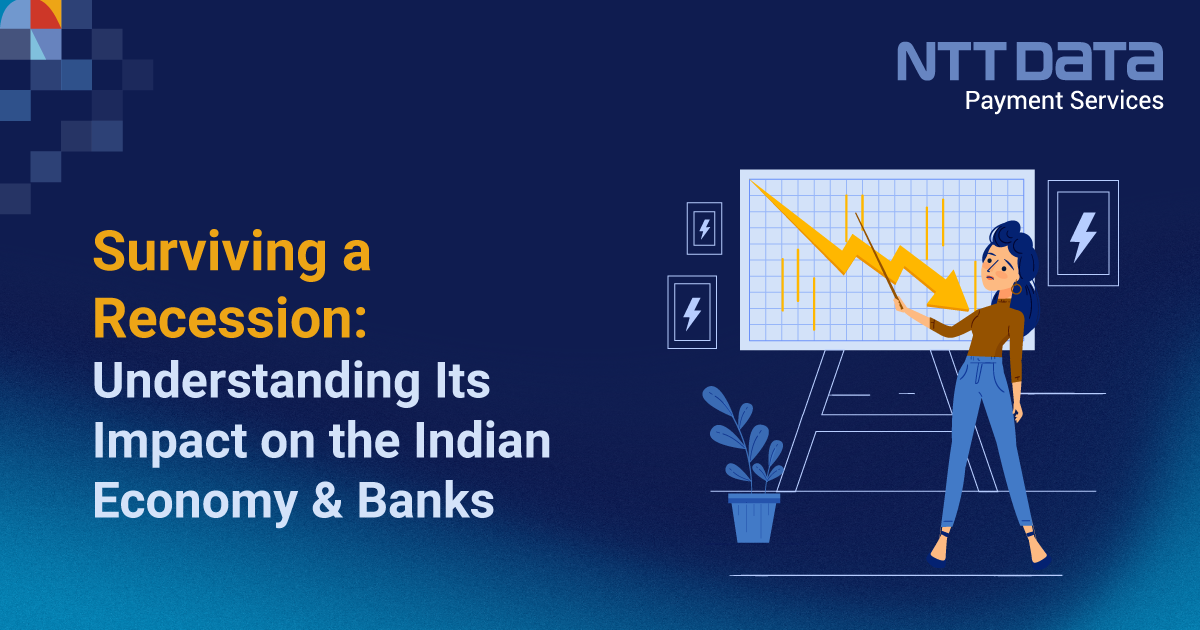 NTT DATA
Payment Services

Surviving a Recession:
Understanding Its Impact on the Indian Economy & Banks